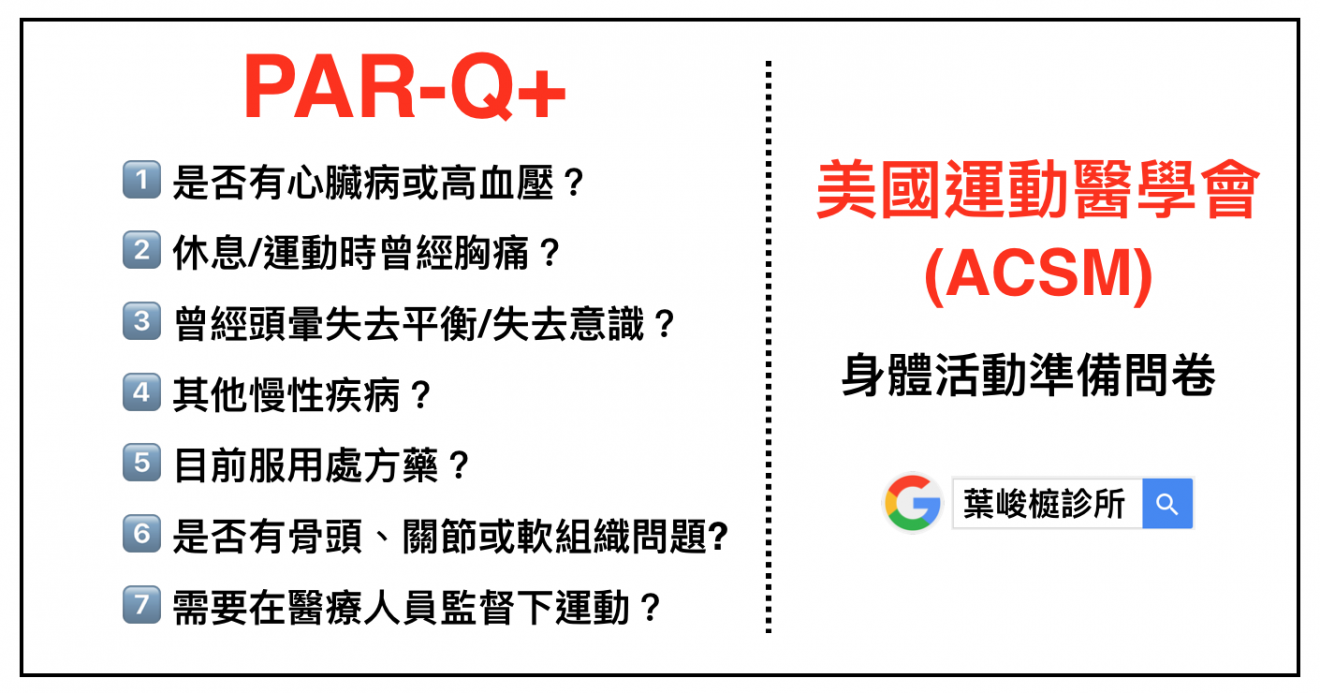 PAR-Q+

1 是否有心臟病或高血壓？

2 休息/運動時曾經胸痛？

3 曾經頭暈失去平衡/失去意識？

4 其他慢性疾病？

5 目前服用處方藥？

6 是否有骨頭、關節或軟組織問題?

7 需要在醫療人員監督下運動？

美國運動醫學會 (ACSM)

身體活動準備問卷

G 葉峻榳診所